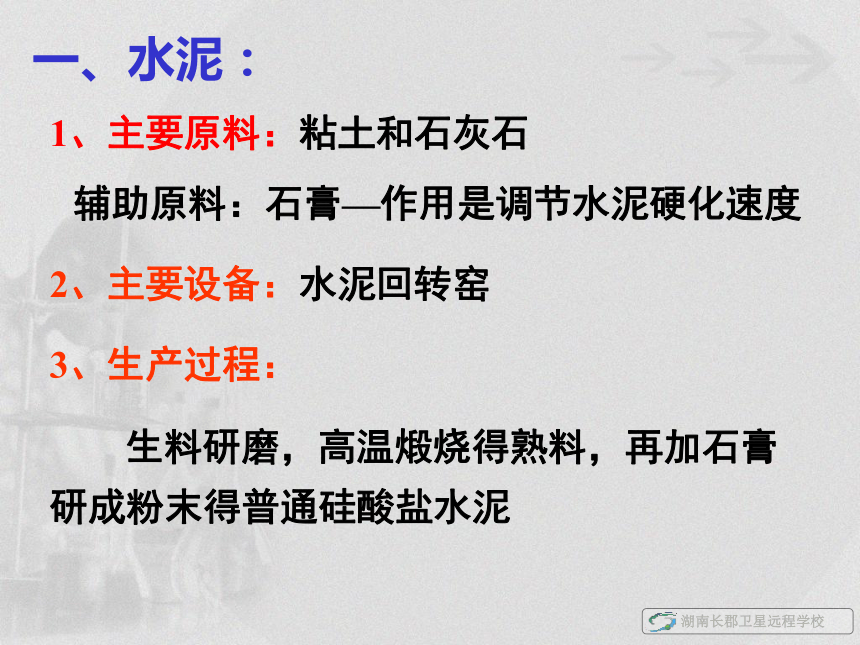 一、水泥：

1、主要原料：粘土和石灰石

辅助原料：石膏—作用是调节水泥硬化速度

2、主要设备：水泥回转窑

3、生产过程：

生料研磨，高温煅烧得熟料，再加石膏研成粉末得普通硅酸盐水泥

湖南长郡卫星远程学校